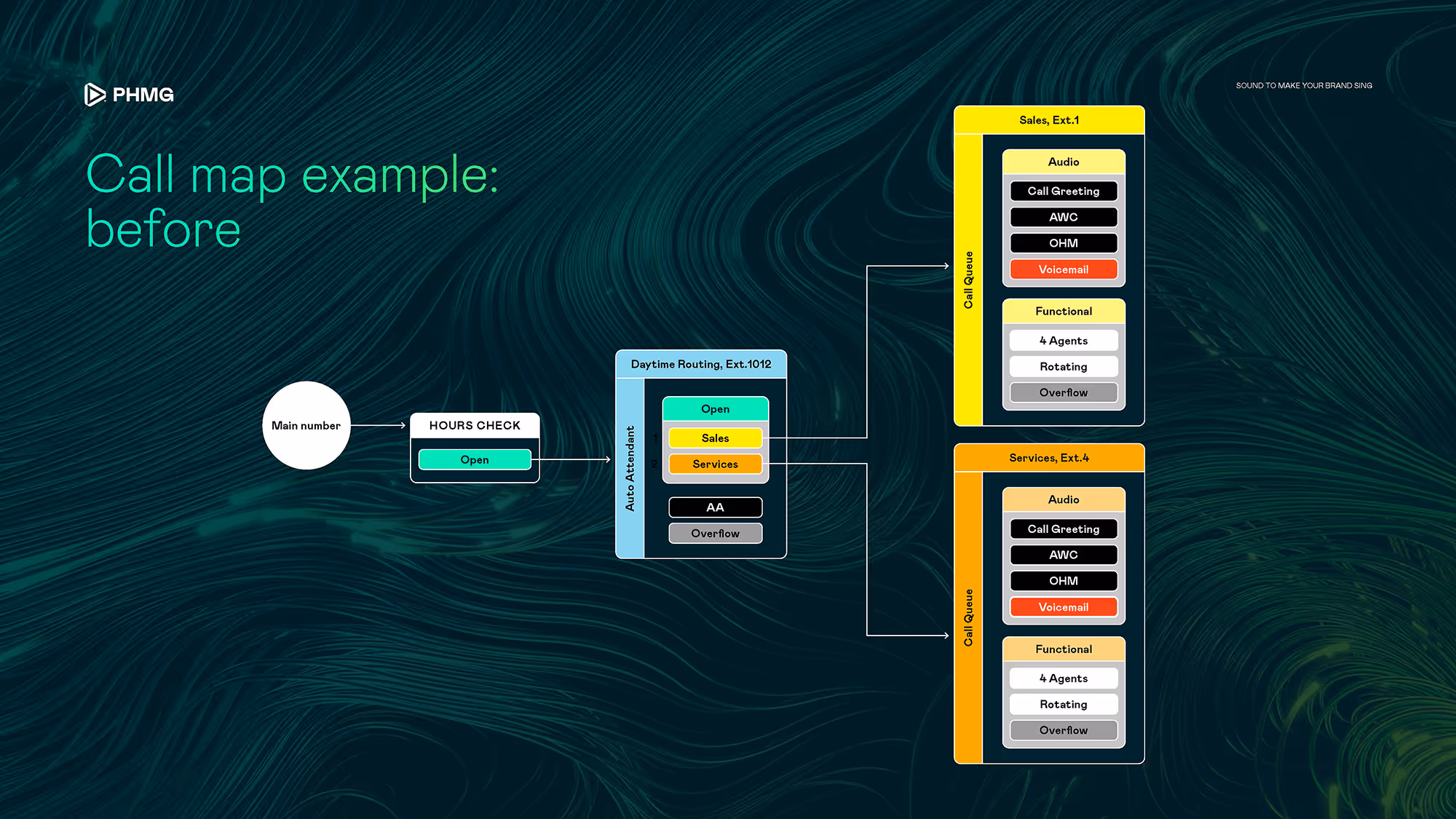 PHMG

SOUND TO MAKE YOUR BRAND SING

Call map example: before

Main number

HOURS CHECK

Open

Daytime Routing, Ext.1012

Auto Attendant

Open

1 Sales

2 Services

AA

Overflow

Sales, Ext.1

Call Queue

Audio

Call Greeting

AWC

OHM

Voicemail

Functional

4 Agents

Rotating

Overflow

Services, Ext.4

Call Queue

Audio

Call Greeting

AWC

OHM

Voicemail

Functional

4 Agents

Rotating

Overflow